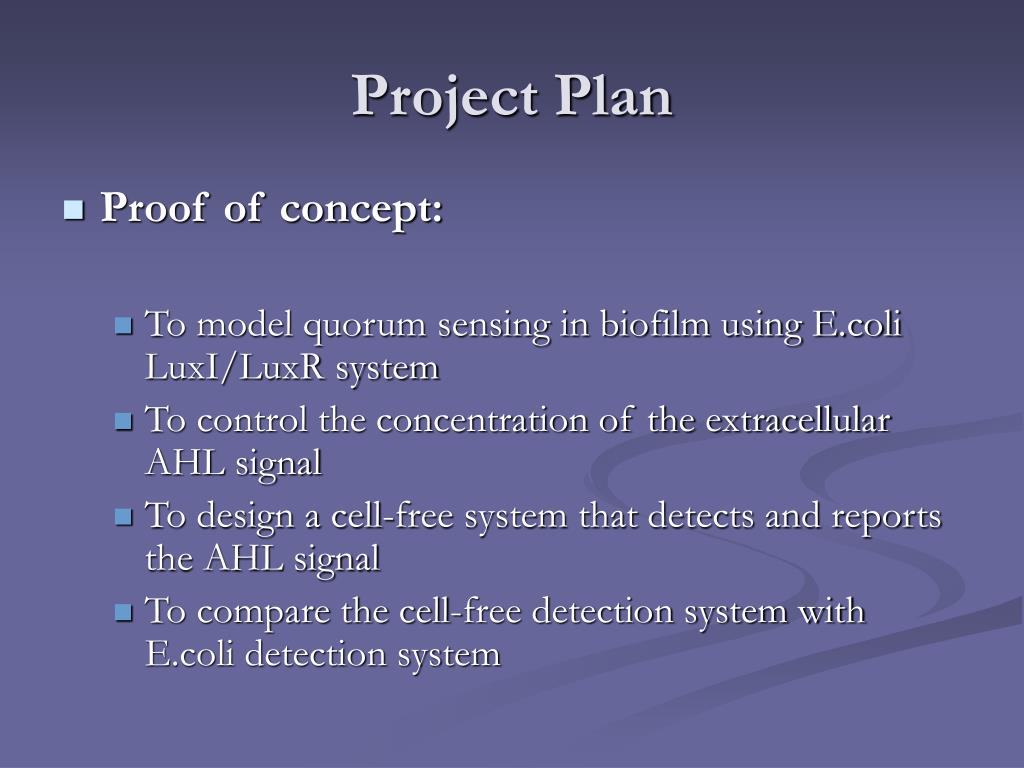 Project Plan

Proof of concept:

To model quorum sensing in biofilm using E.coli LuxI/LuxR system

To control the concentration of the extracellular AHL signal

To design a cell-free system that detects and reports the AHL signal

To compare the cell-free detection system with E.coli detection system